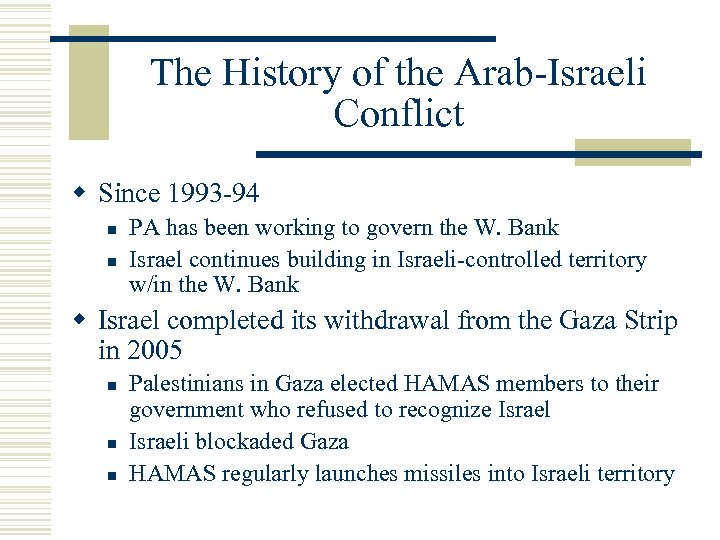 The History of the Arab-Israeli Conflict

Since 1993-94

PA has been working to govern the W. Bank

Israel continues building in Israeli-controlled territory w/in the W. Bank

Israel completed its withdrawal from the Gaza Strip in 2005

Palestinians in Gaza elected HAMAS members to their government who refused to recognize Israel

Israeli blockaded Gaza

HAMAS regularly launches missiles into Israeli territory